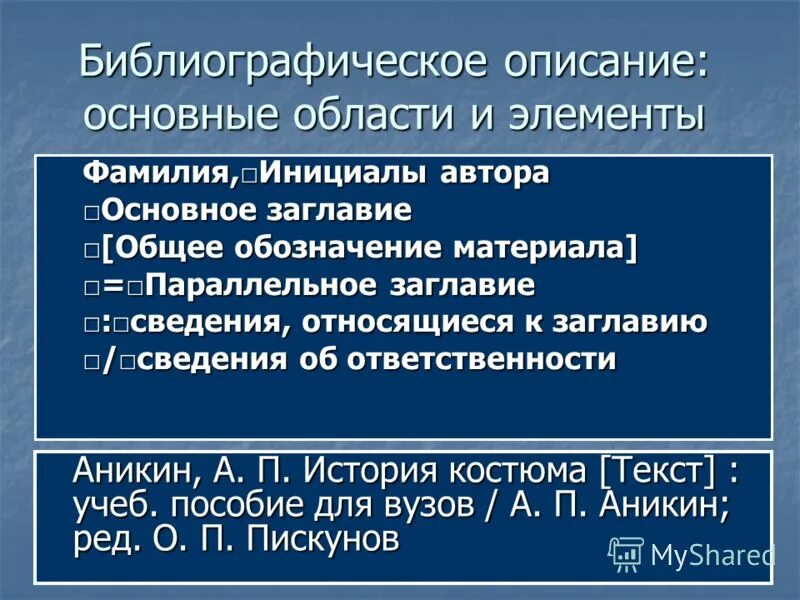 Библиографическое описание: основные области и элементы

Фамилия,□Инициалы автора
□Основное заглавие
□[Общее обозначение материала]
□=□Параллельное заглавие
□:□сведения, относящиеся к заглавию
□/□сведения об ответственности

Аникин, А. П. История костюма [Текст] : учеб. пособие для вузов / А. П. Аникин; ред. О. П. Пискунов

MyShared